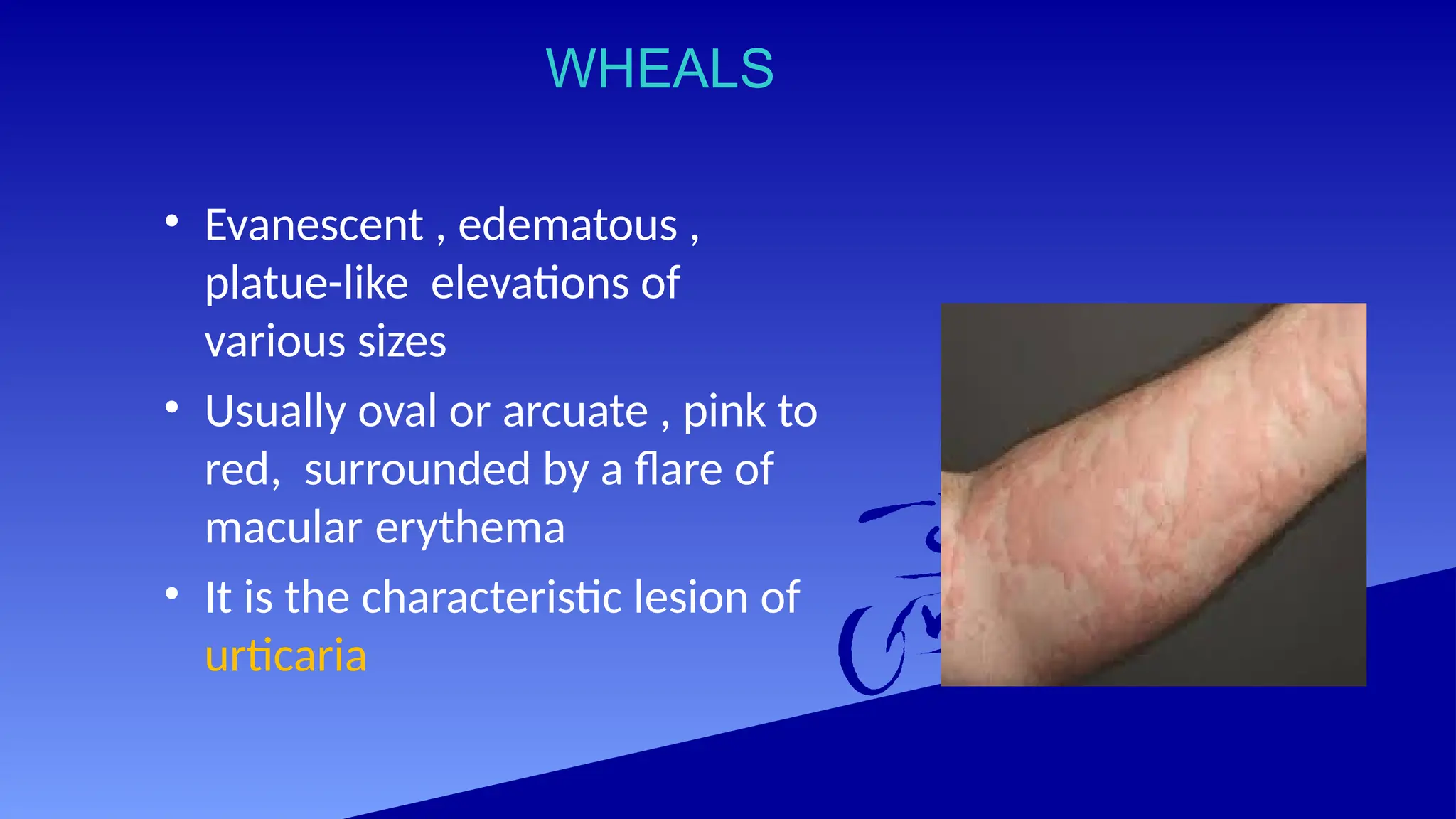 WHEALS

• Evanescent , edematous , platue-like elevations of various sizes
• Usually oval or arcuate , pink to red, surrounded by a flare of macular erythema
• It is the characteristic lesion of urticaria